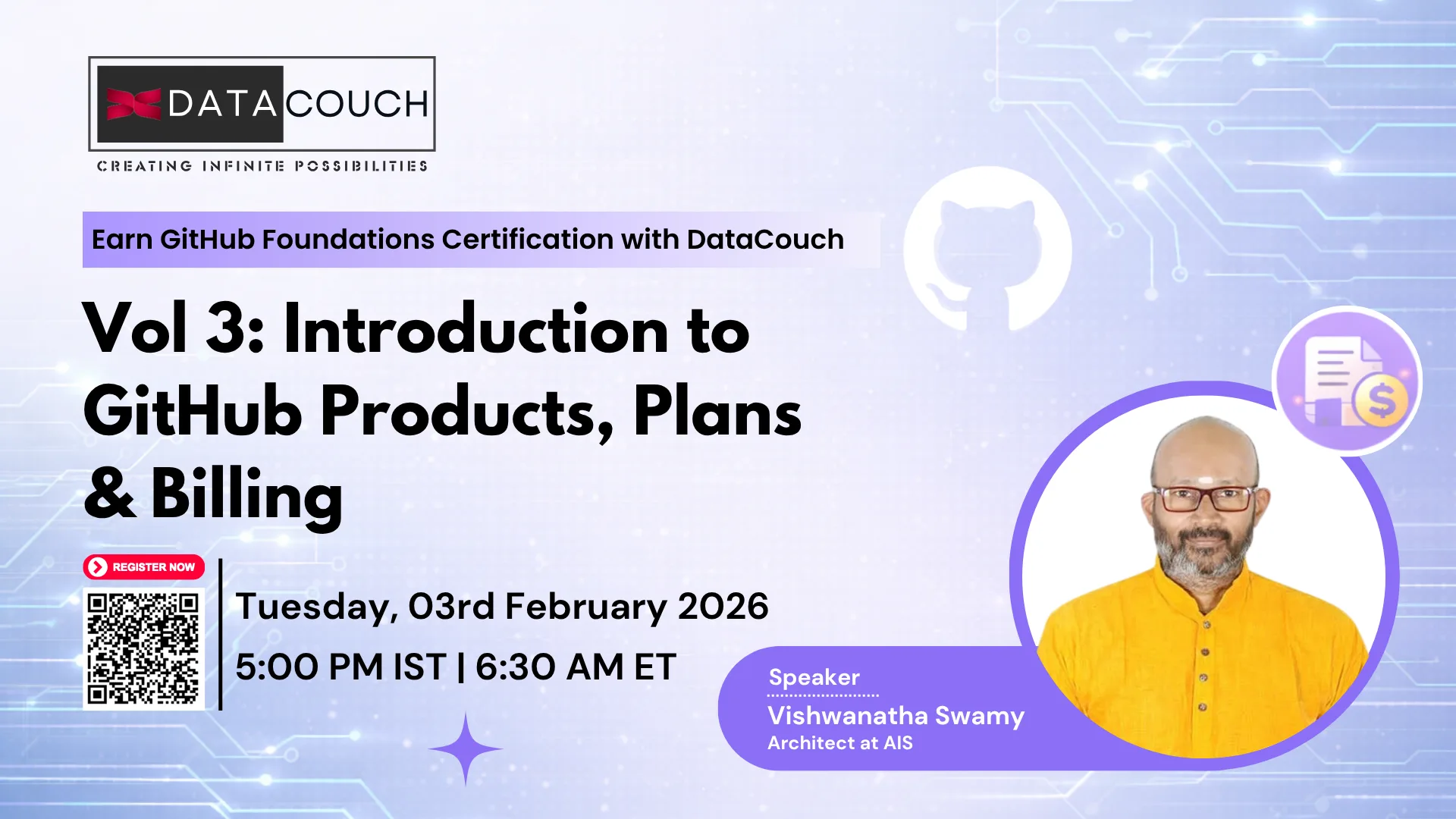 DATACOUCH
CREATING INFINITE POSSIBILITIES

Earn GitHub Foundations Certification with DataCouch

Vol 3: Introduction to GitHub Products, Plans & Billing

REGISTER NOW

Tuesday, 03rd February 2026
5:00 PM IST | 6:30 AM ET

Speaker
Vishwanatha Swamy
Architect at AIS